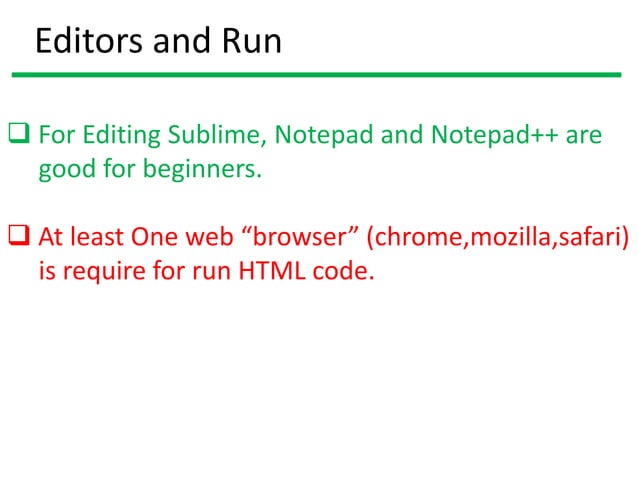 Editors and Run

❑ For Editing Sublime, Notepad and Notepad++ are good for beginners.

❑ At least One web “browser” (chrome,mozilla,safari) is require for run HTML code.